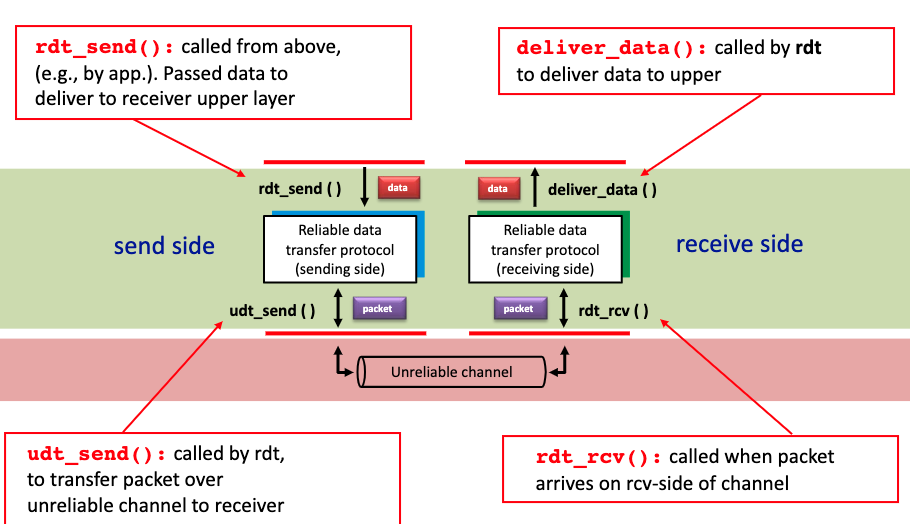 rdt_send(): called from above, (e.g., by app.). Passed data to deliver to receiver upper layer

deliver_data(): called by rdt to deliver data to upper

rdt_send ( )

data

data

deliver_data ( )

send side

Reliable data transfer protocol (sending side)

Reliable data transfer protocol (receiving side)

receive side

udt_send ( )

packet

packet

rdt_rcv ( )

Unreliable channel

udt_send(): called by rdt, to transfer packet over unreliable channel to receiver

rdt_rcv(): called when packet arrives on rcv-side of channel